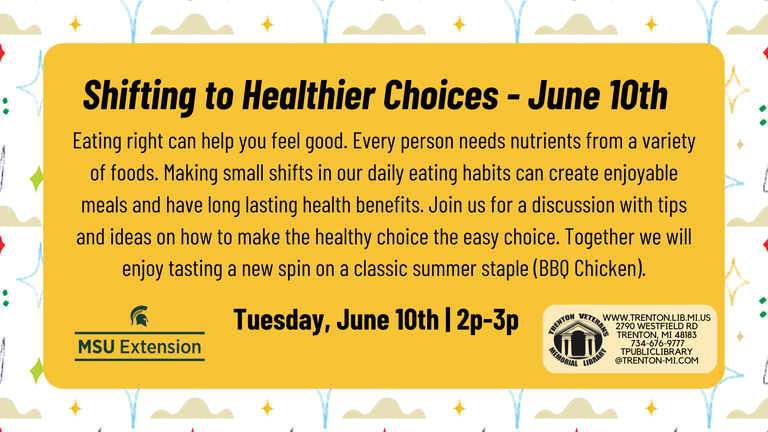 Shifting to Healthier Choices - June 10th

Eating right can help you feel good. Every person needs nutrients from a variety of foods. Making small shifts in our daily eating habits can create enjoyable meals and have long lasting health benefits. Join us for a discussion with tips and ideas on how to make the healthy choice the easy choice. Together we will enjoy tasting a new spin on a classic summer staple (BBQ Chicken).

MSU Extension

Tuesday, June 10th | 2p-3p

TRENTON VETERANS MEMORIAL LIBRARY

WWW.TRENTON.LIB.MI.US
2790 WESTFIELD RD
TRENTON, MI 48183
734-676-9777
TPUBLICLIBRARY
@TRENTON-MI.COM